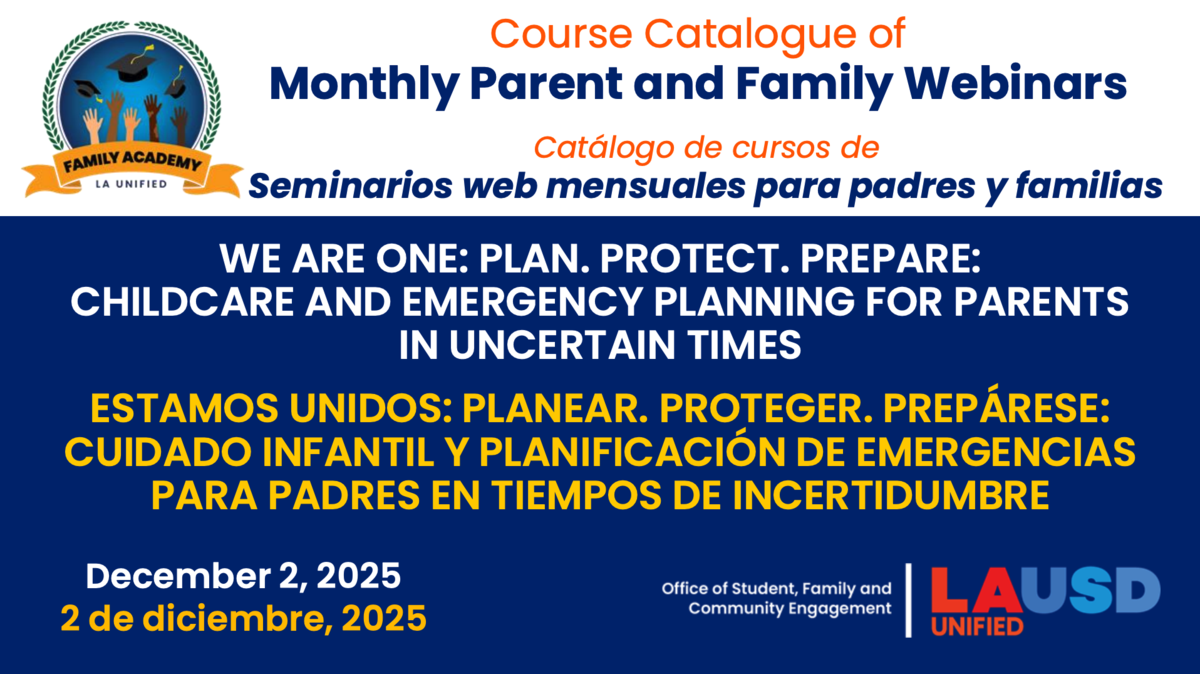 FAMILY ACADEMY
LA UNIFIED

Course Catalogue of
Monthly Parent and Family Webinars

Catálogo de cursos de
Seminarios web mensuales para padres y familias

WE ARE ONE: PLAN. PROTECT. PREPARE: CHILDCARE AND EMERGENCY PLANNING FOR PARENTS IN UNCERTAIN TIMES

ESTAMOS UNIDOS: PLANEAR. PROTEGER. PREPÁRESE: CUIDADO INFANTIL Y PLANIFICACIÓN DE EMERGENCIAS PARA PADRES EN TIEMPOS DE INCERTIDUMBRE

December 2, 2025
2 de diciembre, 2025

Office of Student, Family and Community Engagement

LAUSD
UNIFIED